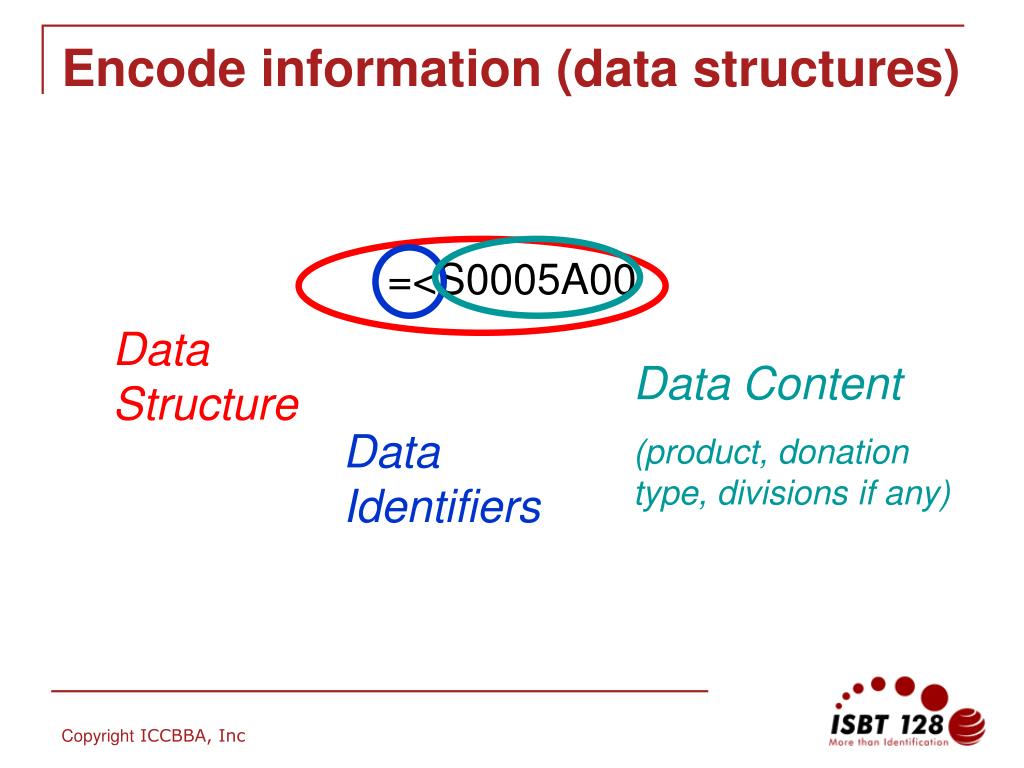 Encode information (data structures)

=<S0005A00

Data Structure

Data Identifiers

Data Content

(product, donation type, divisions if any)

Copyright ICCBBA, Inc

ISBT 128
More than Identification